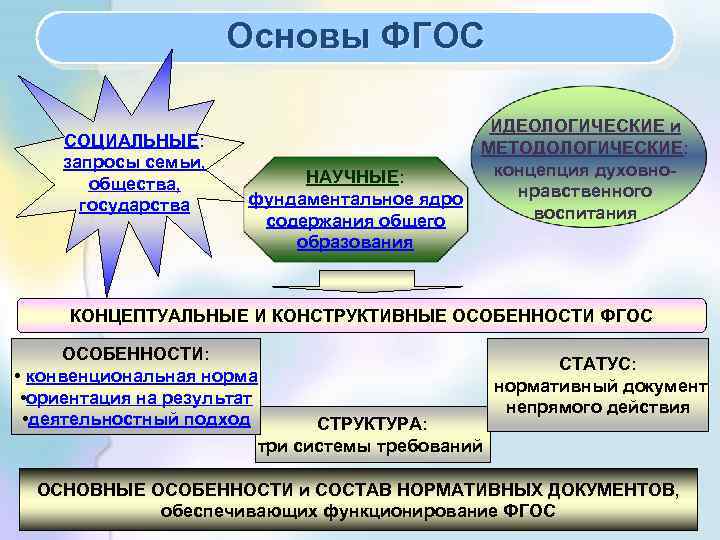 Основы ФГОС

СОЦИАЛЬНЫЕ: запросы семьи, общества, государства

НАУЧНЫЕ: фундаментальное ядро содержания общего образования

ИДЕОЛОГИЧЕСКИЕ и МЕТОДОЛОГИЧЕСКИЕ: концепция духовно-нравственного воспитания

КОНЦЕПТУАЛЬНЫЕ И КОНСТРУКТИВНЫЕ ОСОБЕННОСТИ ФГОС

ОСОБЕННОСТИ:
• конвенциональная норма
•ориентация на результат
•деятельностный подход

СТРУКТУРА:
три системы требований

СТАТУС:
нормативный документ непрямого действия

ОСНОВНЫЕ ОСОБЕННОСТИ и СОСТАВ НОРМАТИВНЫХ ДОКУМЕНТОВ, обеспечивающих функционирование ФГОС